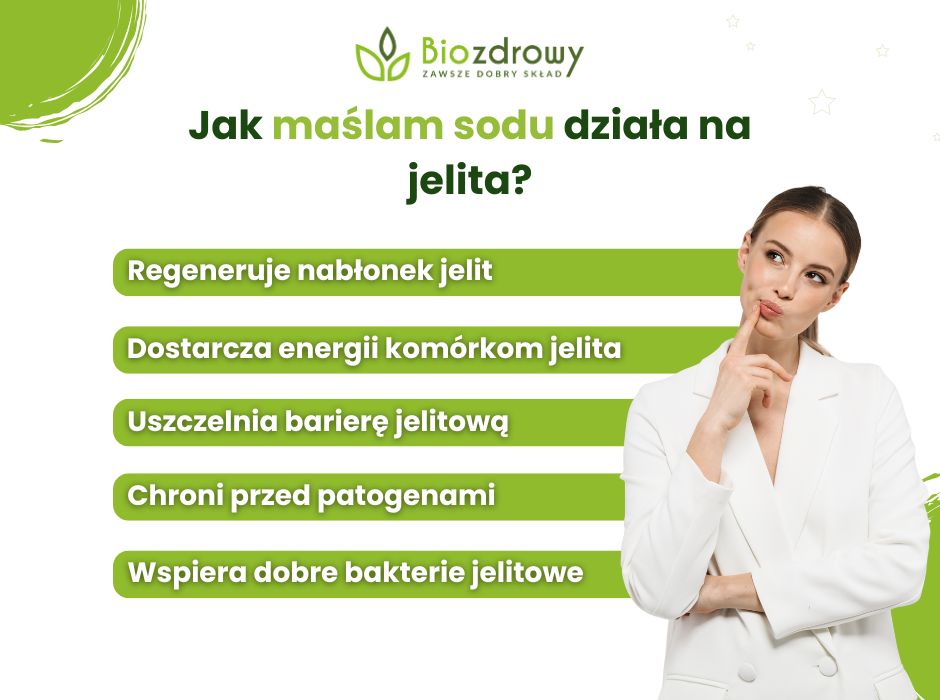 Biozdrowy
ZAWSZE DOBRY SKŁAD

Jak maślam sodu działa na jelita?

Regeneruje nabłonek jelit

Dostarcza energii komórkom jelita

Uszczelnia barierę jelitową

Chroni przed patogenami

Wspiera dobre bakterie jelitowe